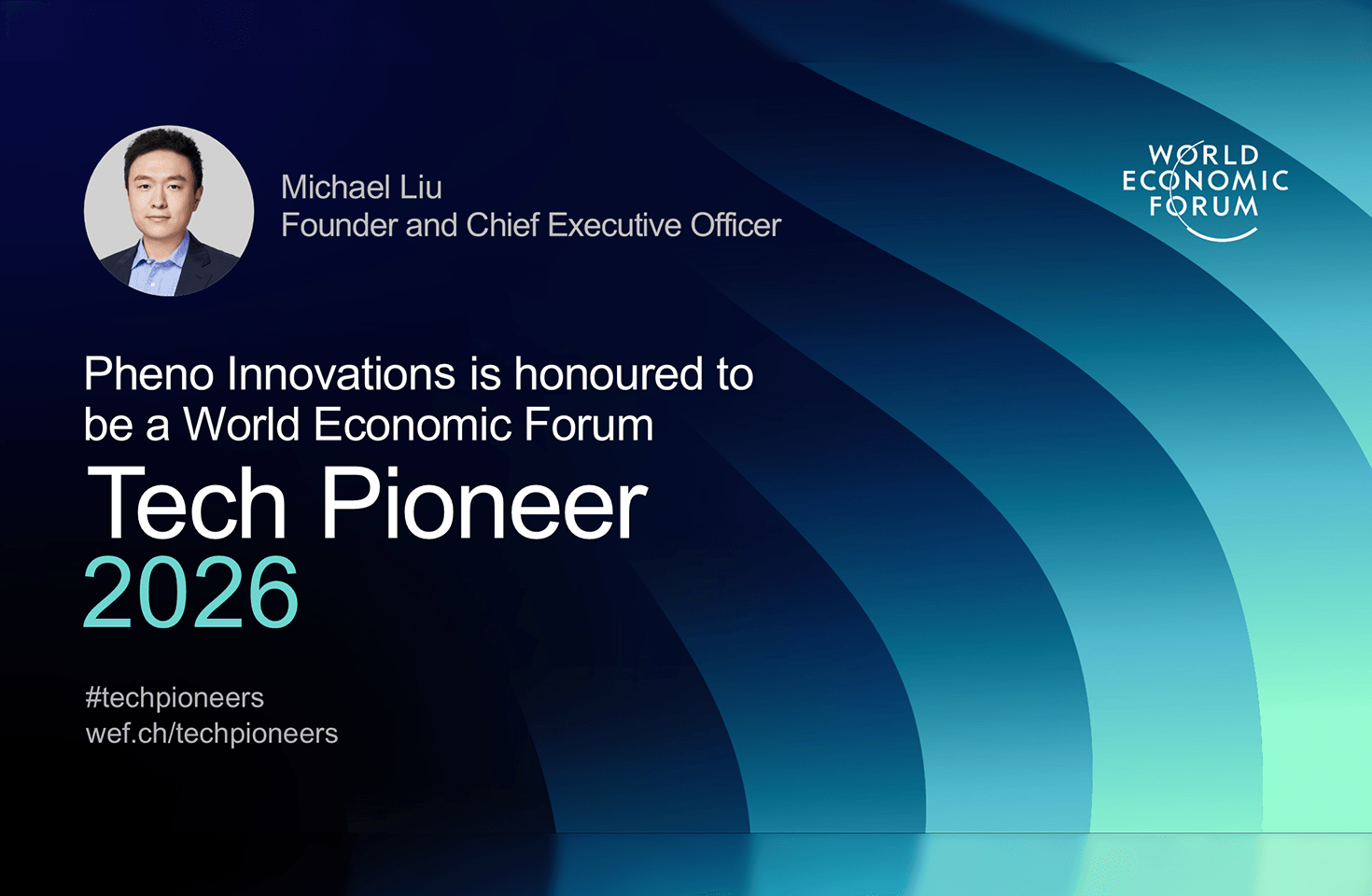 Michael Liu
Founder and Chief Executive Officer

WORLD ECONOMIC FORUM

Pheno Innovations is honoured to be a World Economic Forum

Tech Pioneer
2026

#techpioneers
wef.ch/techpioneers